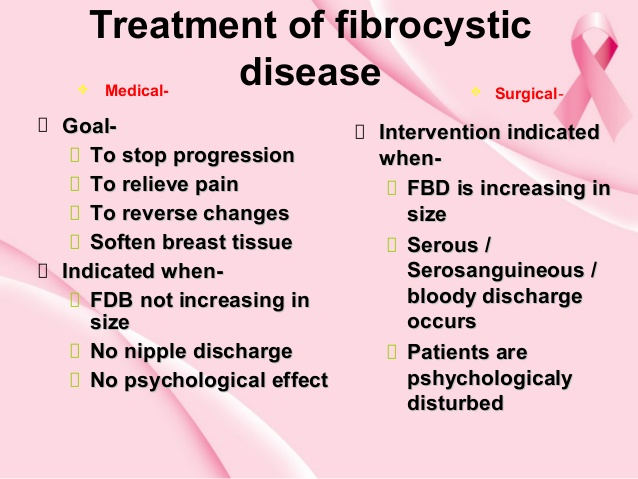 Treatment of fibrocystic disease

Medical-

Goal-

To stop progression

To relieve pain

To reverse changes

Soften breast tissue

Indicated when-

FDB not increasing in size

No nipple discharge

No psychological effect

Surgical-

Intervention indicated when-

FBD is increasing in size

Serous / Serosanguineous / bloody discharge occurs

Patients are pshychologicaly disturbed